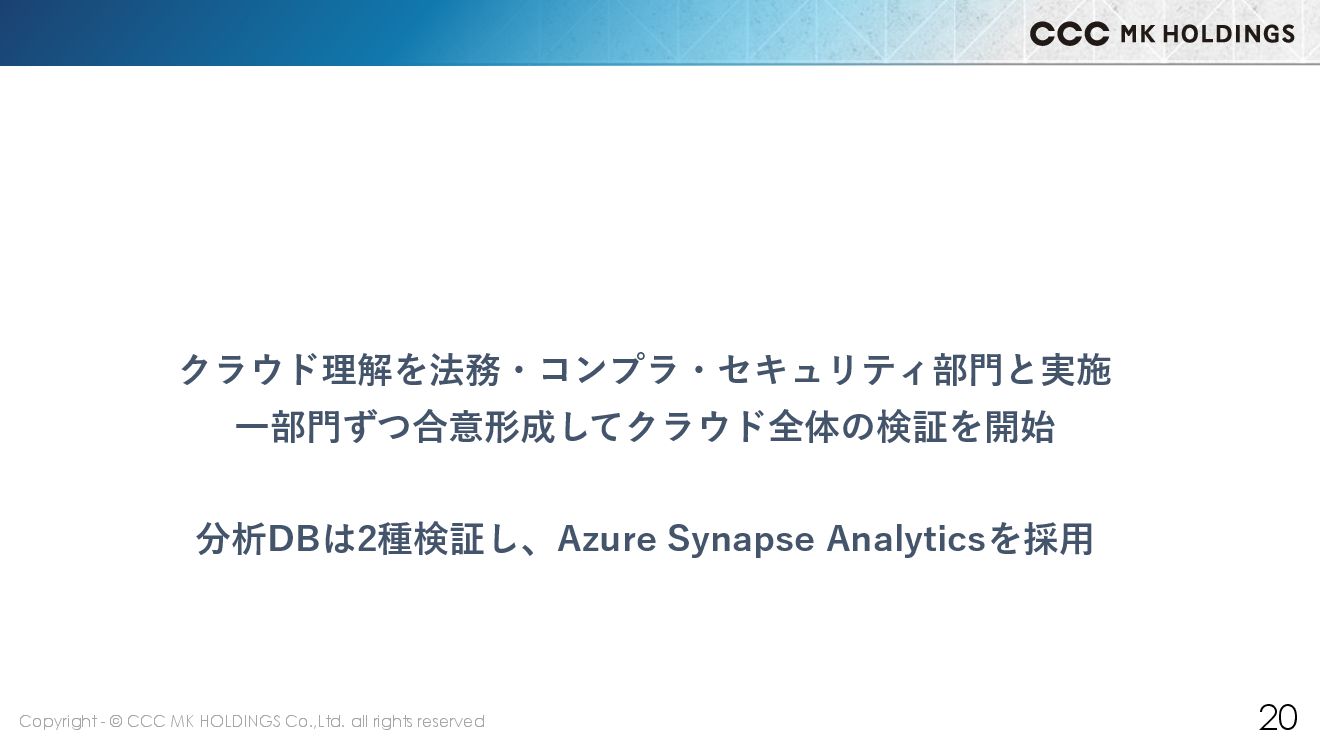 CCC MK HOLDINGS

クラウド理解を法務・コンプラ・セキュリティ部門と実施
一部門ずつ合意形成してクラウド全体の検証を開始

分析DBは2種検証し、Azure Synapse Analyticsを採用

Copyright - © CCC MK HOLDINGS Co.,Ltd. all rights reserved

20